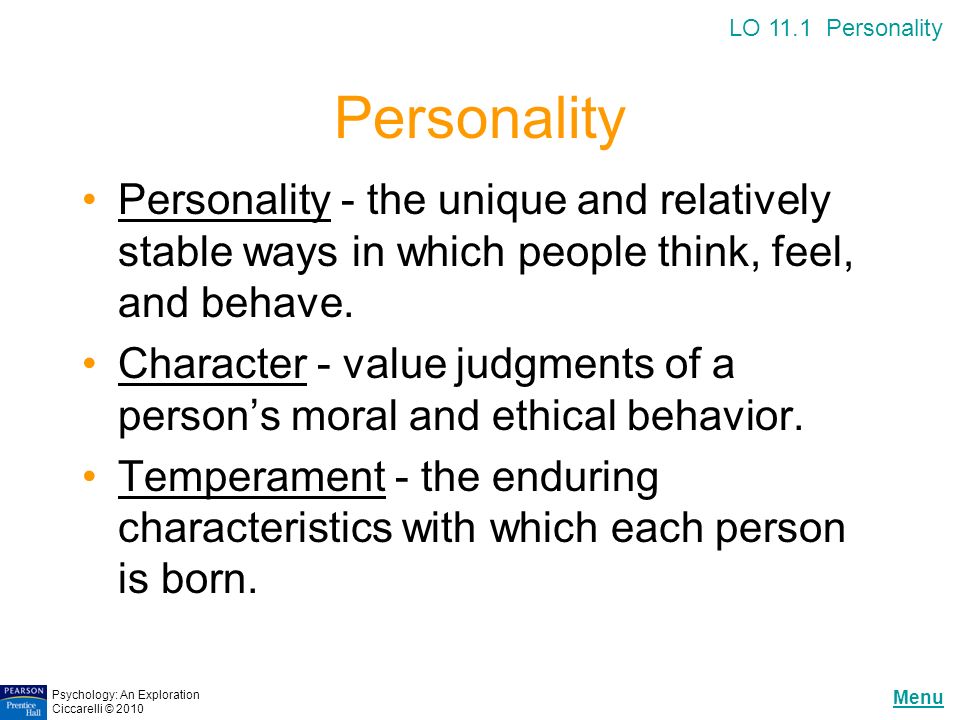 LO 11.1 Personality

Personality

• Personality - the unique and relatively stable ways in which people think, feel, and behave.

• Character - value judgments of a person's moral and ethical behavior.

• Temperament - the enduring characteristics with which each person is born.

PEARSON Prentice Hall

Psychology: An Exploration
Ciccarelli © 2010

Menu